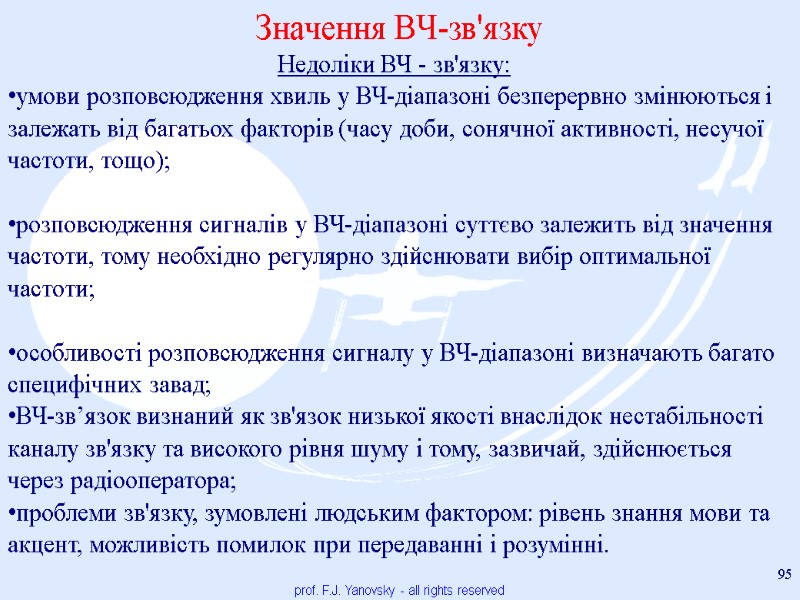 Значення ВЧ-зв'язку

Недоліки ВЧ - зв'язку:

•умови розповсюдження хвиль у ВЧ-діапазоні безперервно змінюються і залежать від багатьох факторів (часу доби, сонячної активності, несучої частоти, тощо);

•розповсюдження сигналів у ВЧ-діапазоні суттєво залежить від значення частоти, тому необхідно регулярно здійснювати вибір оптимальної частоти;

•особливості розповсюдження сигналу у ВЧ-діапазоні визначають багато специфічних завад;

•ВЧ-зв’язок визнаний як зв'язок низької якості внаслідок нестабільності каналу зв'язку та високого рівня шуму і тому, зазвичай, здійснюється через радіооператора;

•проблеми зв'язку, зумовлені людським фактором: рівень знання мови та акцент, можливість помилок при передаванні і розумінні.

95

prof. F.J. Yanovsky - all rights reserved